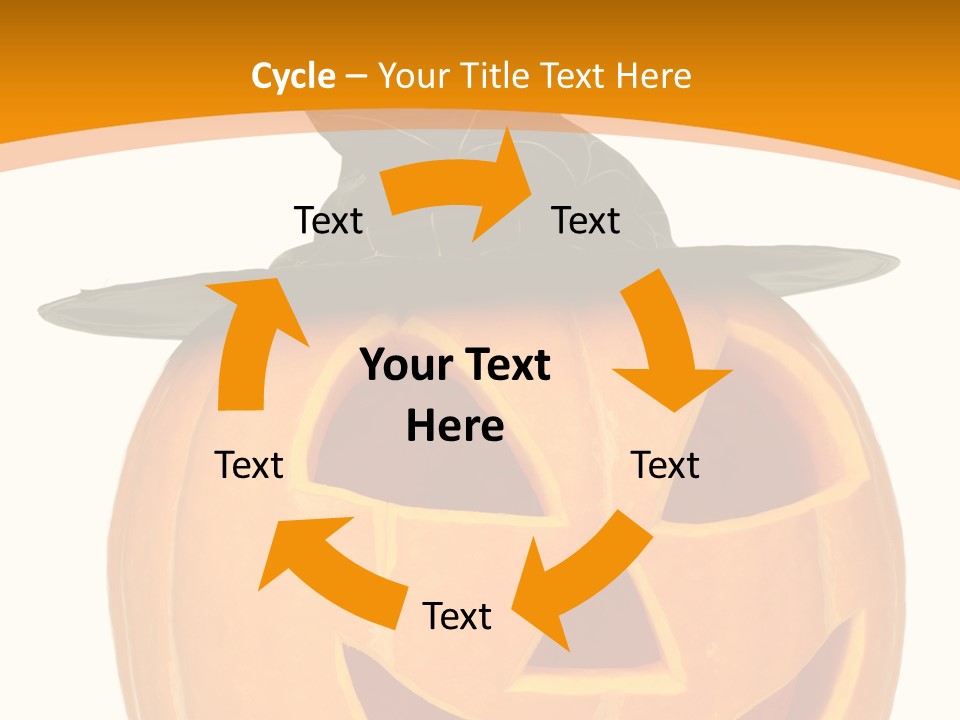 Cycle – Your Title Text Here

Text

Text

Your Text Here

Text

Text

Text